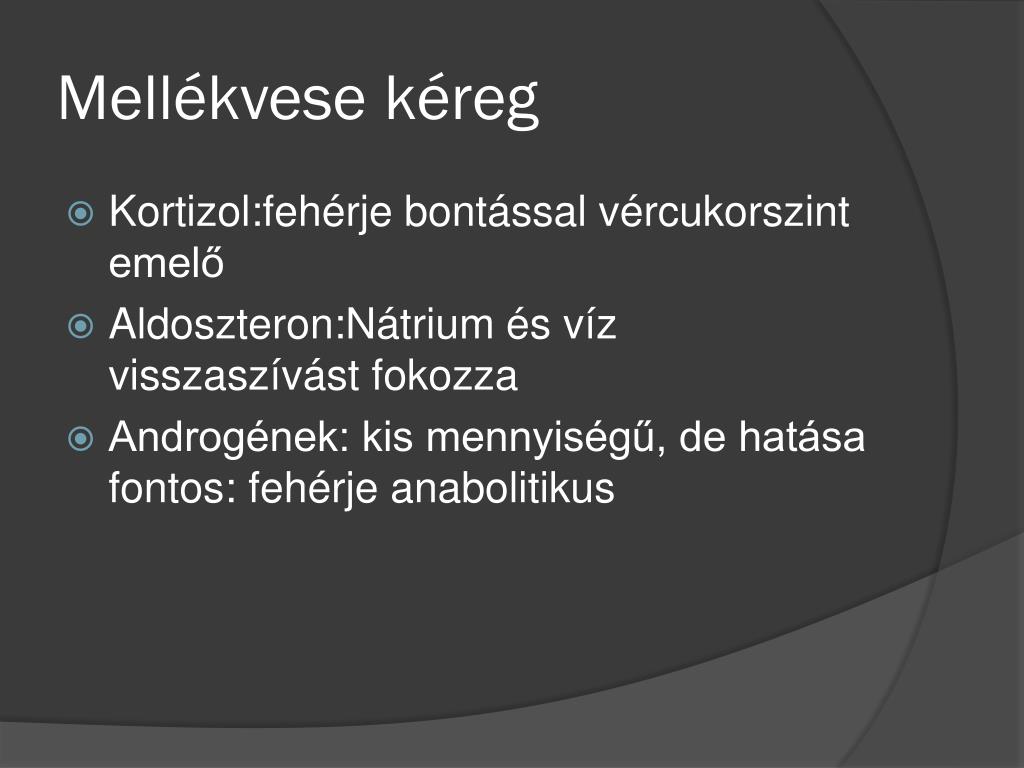 Mellékvese kéreg

Kortizol:fehérje bontással vércukorszint emelő

Aldoszteron:Nátrium és víz visszaszívást fokozza

Androgének: kis mennyiségű, de hatása fontos: fehérje anabolitikus